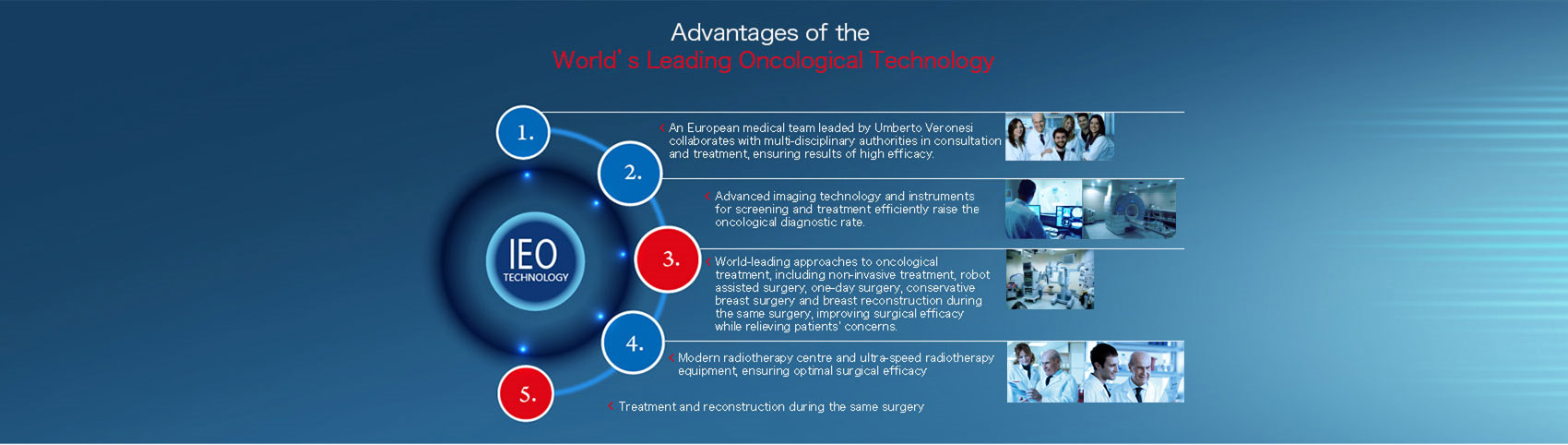 Advantages of the
World's Leading Oncological Technology

IEO
TECHNOLOGY

1.
An European medical team leaded by Umberto Veronesi collaborates with multi-disciplinary authorities in consultation and treatment, ensuring results of high efficacy.

2.
Advanced imaging technology and instruments for screening and treatment efficiently raise the oncological diagnostic rate.

3.
World-leading approaches to oncological treatment, including non-invasive treatment, robot assisted surgery, one-day surgery, conservative breast surgery and breast reconstruction during the same surgery, improving surgical efficacy while relieving patients' concerns.

4.
Modern radiotherapy centre and ultra-speed radiotherapy equipment, ensuring optimal surgical efficacy

5.
Treatment and reconstruction during the same surgery